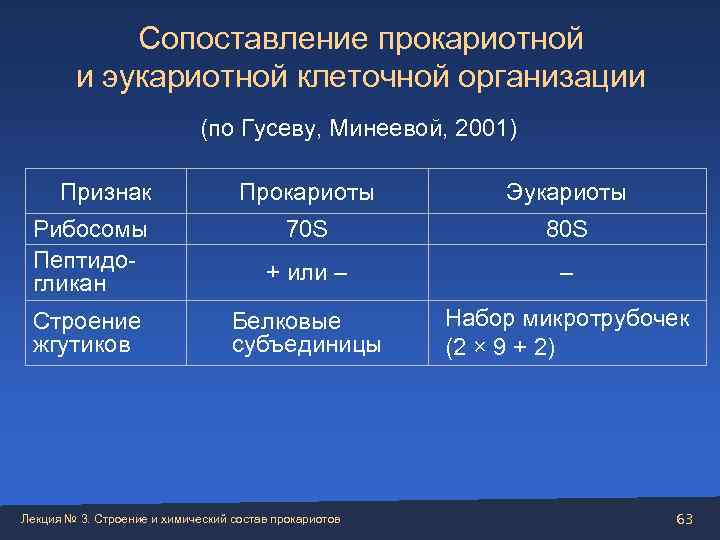 Сопоставление прокариотной и эукариотной клеточной организации

(по Гусеву, Минеевой, 2001)

| Признак | Прокариоты | Эукариоты |
|---|---|---|
| Рибосомы | 70S | 80S |
| Пептидогликан | + или – | – |
| Строение жгутиков | Белковые субъединицы | Набор микротрубочек (2 × 9 + 2) |

Лекция № 3. Строение и химический состав прокариотов

63